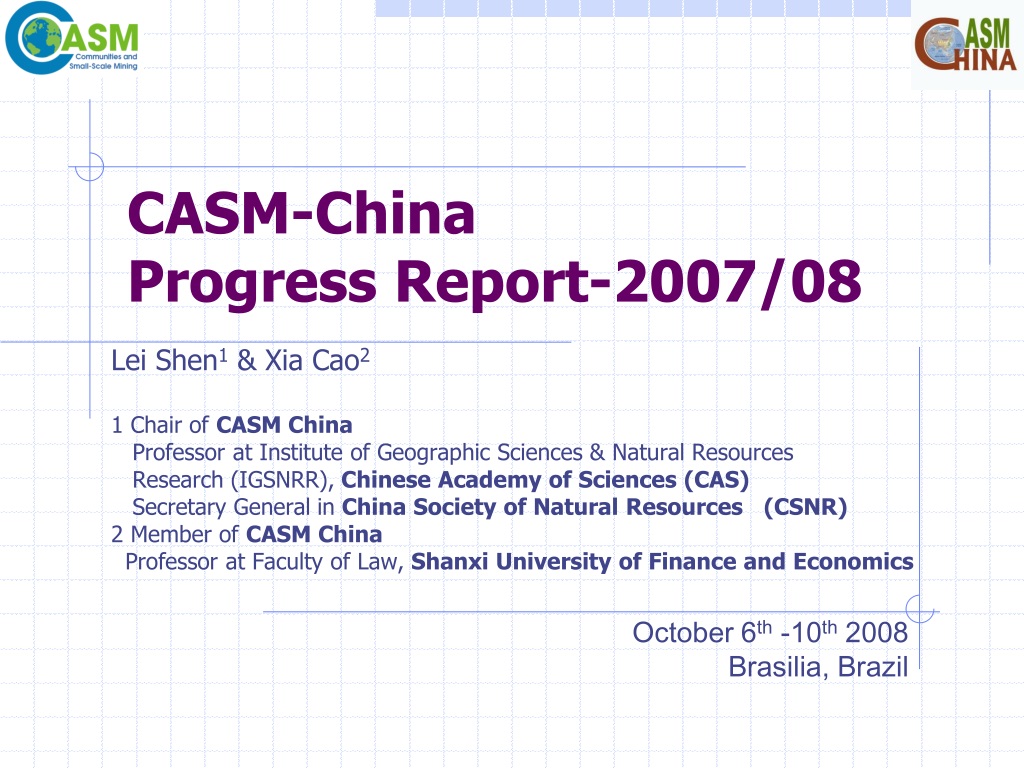 CASM Communities and Small-Scale Mining

CASM CHINA

CASM-China
Progress Report-2007/08

Lei Shen$^1$ & Xia Cao$^2$

1 Chair of CASM China
Professor at Institute of Geographic Sciences & Natural Resources Research (IGSNRR), Chinese Academy of Sciences (CAS)
Secretary General in China Society of Natural Resources (CSNR)
2 Member of CASM China
Professor at Faculty of Law, Shanxi University of Finance and Economics

October 6$^{th}$ -10$^{th}$ 2008
Brasilia, Brazil